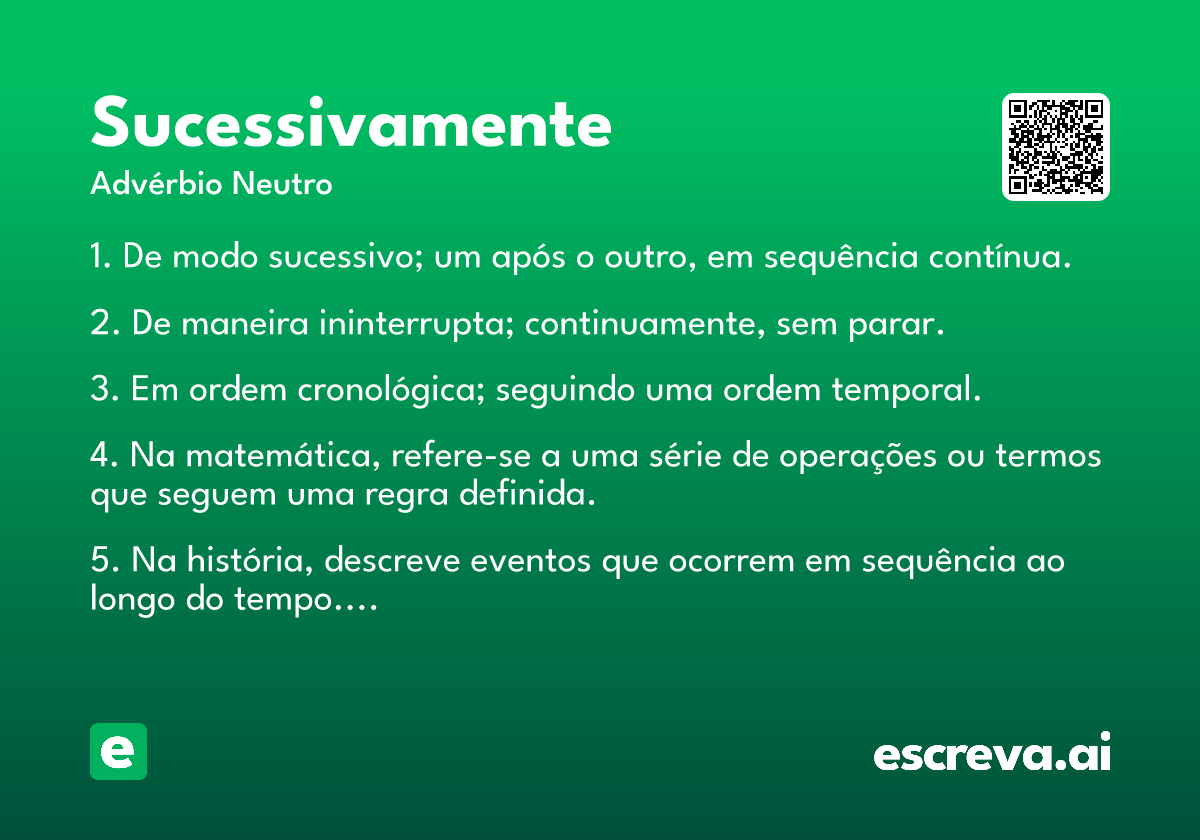 Sucessivamente
Advérbio Neutro

1. De modo sucessivo; um após o outro, em sequência contínua.

2. De maneira ininterrupta; continuamente, sem parar.

3. Em ordem cronológica; seguindo uma ordem temporal.

4. Na matemática, refere-se a uma série de operações ou termos que seguem uma regra definida.

5. Na história, descreve eventos que ocorrem em sequência ao longo do tempo….

e

escreva.ai